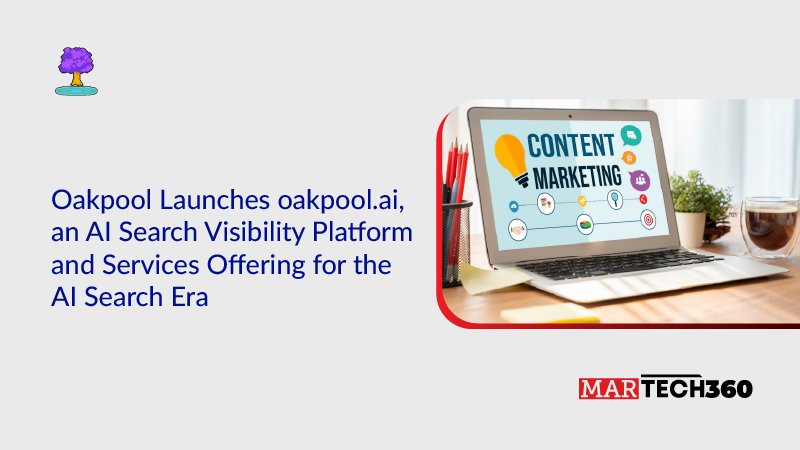 Oakpool Launches oakpool.ai, an AI Search Visibility Platform and Services Offering for the AI Search Era

CONTENT MARKETING

MARTECH360